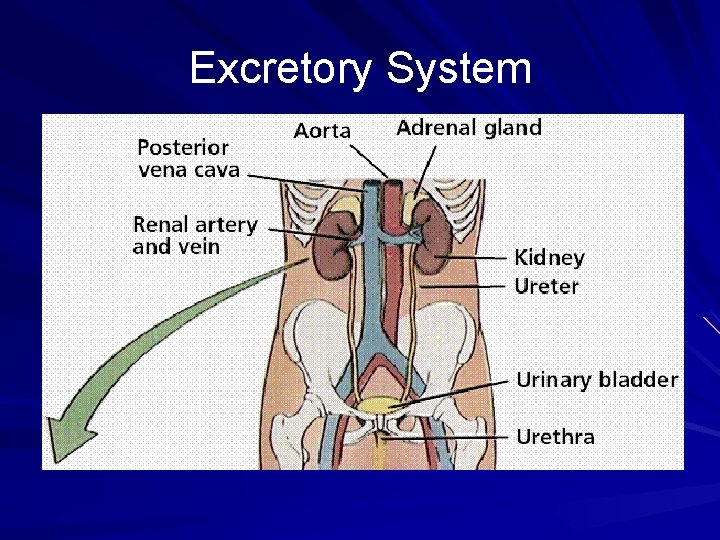 Excretory System

Aorta
Adrenal gland
Posterior vena cava
Renal artery and vein
Kidney
Ureter
Urinary bladder
Urethra